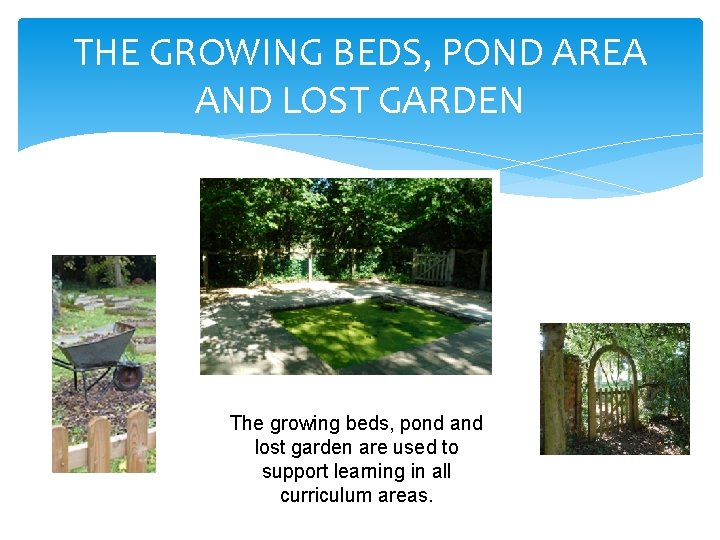 THE GROWING BEDS, POND AREA AND LOST GARDEN

The growing beds, pond and lost garden are used to support learning in all curriculum areas.